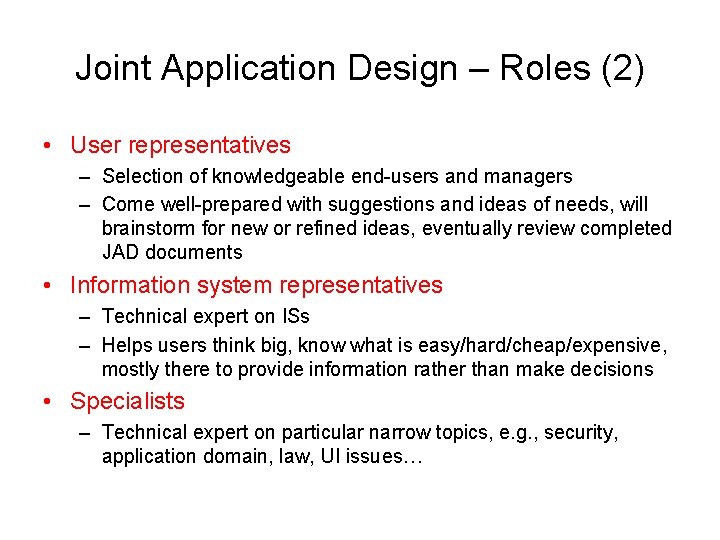 Joint Application Design – Roles (2)

• User representatives
  – Selection of knowledgeable end-users and managers
  – Come well-prepared with suggestions and ideas of needs, will brainstorm for new or refined ideas, eventually review completed JAD documents
• Information system representatives
  – Technical expert on ISs
  – Helps users think big, know what is easy/hard/cheap/expensive, mostly there to provide information rather than make decisions
• Specialists
  – Technical expert on particular narrow topics, e.g., security, application domain, law, UI issues…